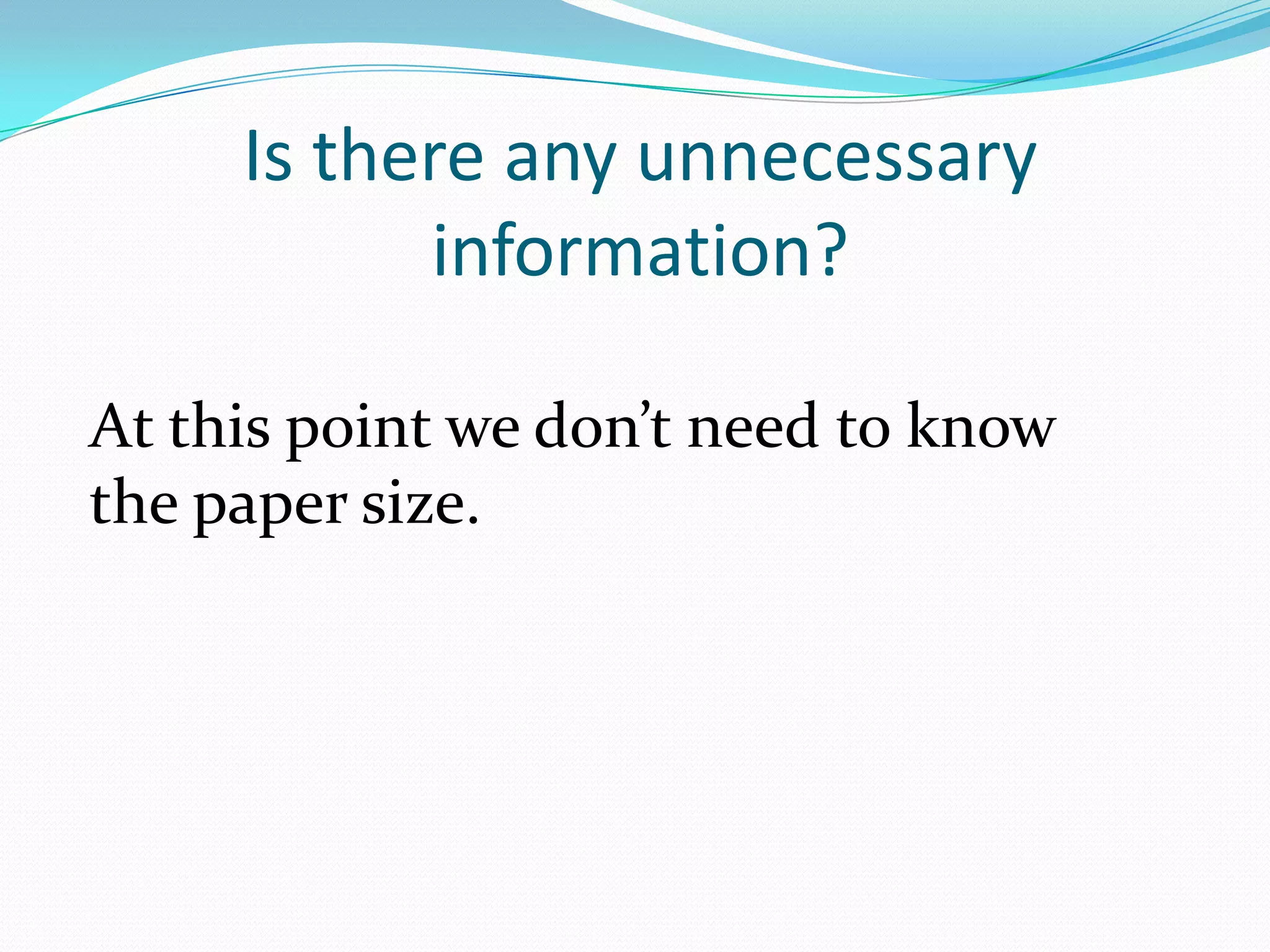 Is there any unnecessary information?

At this point we don’t need to know the paper size.